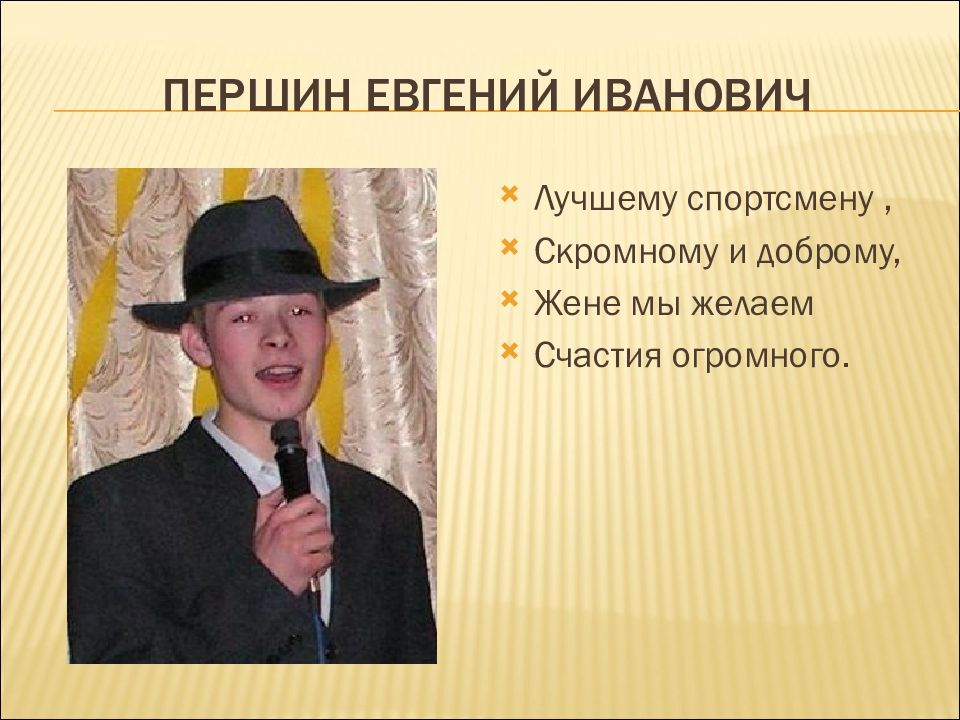 ПЕРШИН ЕВГЕНИЙ ИВАНОВИЧ

Лучшему спортсмену ,
Скромному и доброму,
Жене мы желаем
Счастия огромного.